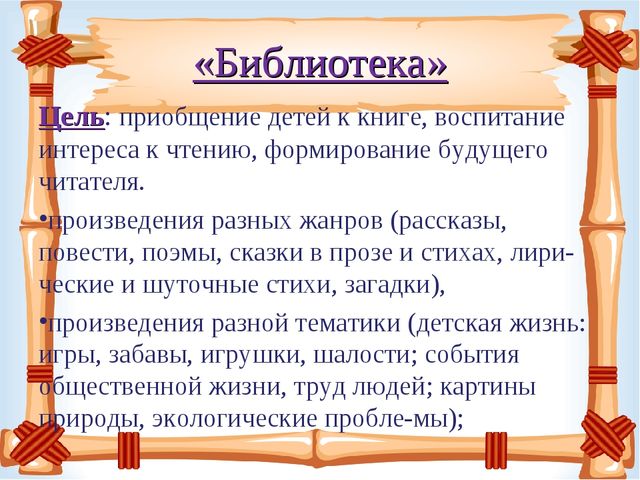 «Библиотека»

Цель: приобщение детей к книге, воспитание интереса к чтению, формирование будущего читателя.

•произведения разных жанров (рассказы, повести, поэмы, сказки в прозе и стихах, лирические и шуточные стихи, загадки),

•произведения разной тематики (детская жизнь: игры, забавы, игрушки, шалости; события общественной жизни, труд людей; картины природы, экологические пробле-мы);